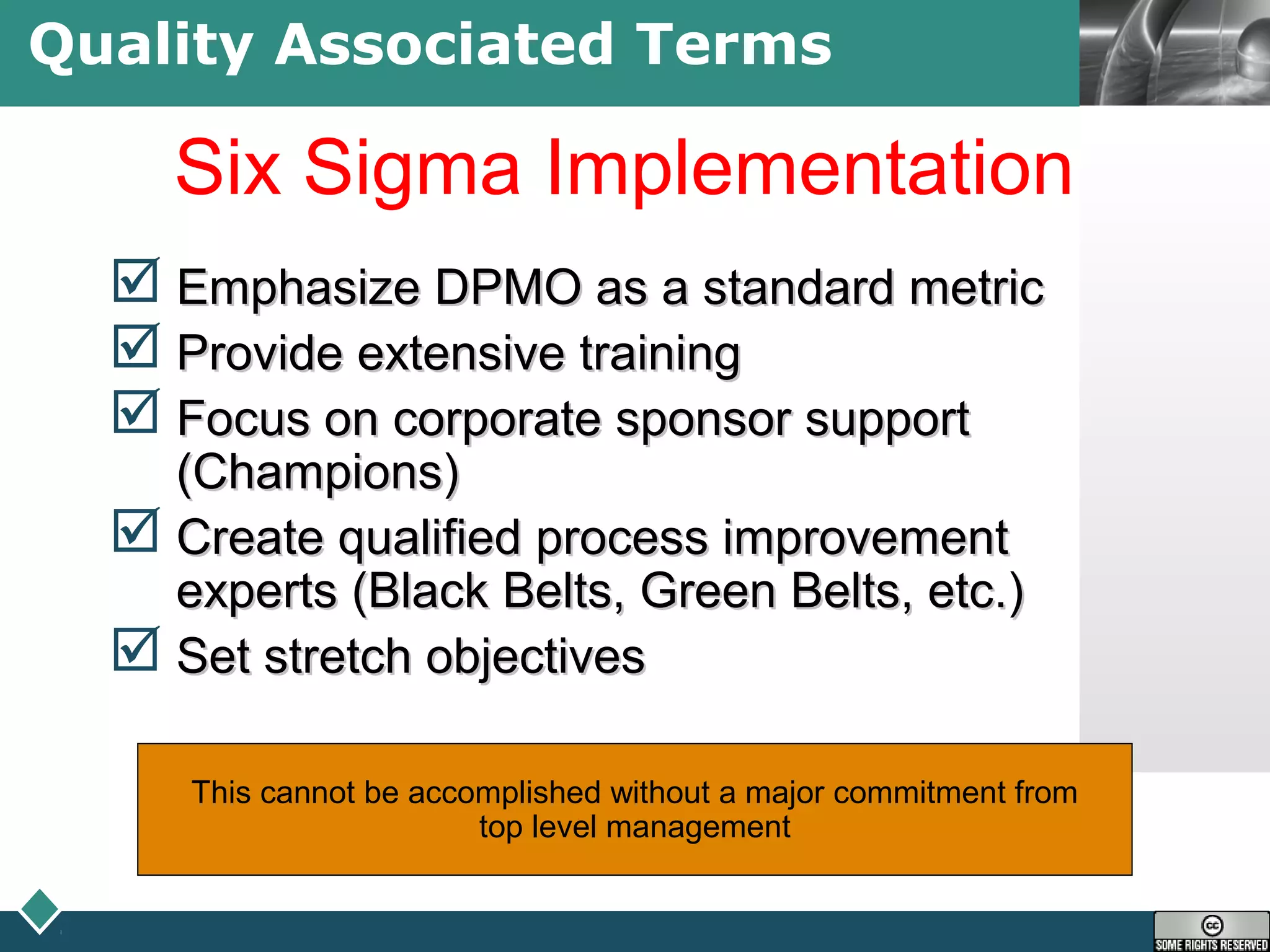 Quality Associated Terms

Six Sigma Implementation

☑ Emphasize DPMO as a standard metric
☑ Provide extensive training
☑ Focus on corporate sponsor support (Champions)
☑ Create qualified process improvement experts (Black Belts, Green Belts, etc.)
☑ Set stretch objectives

This cannot be accomplished without a major commitment from top level management

cc SOME RIGHTS RESERVED